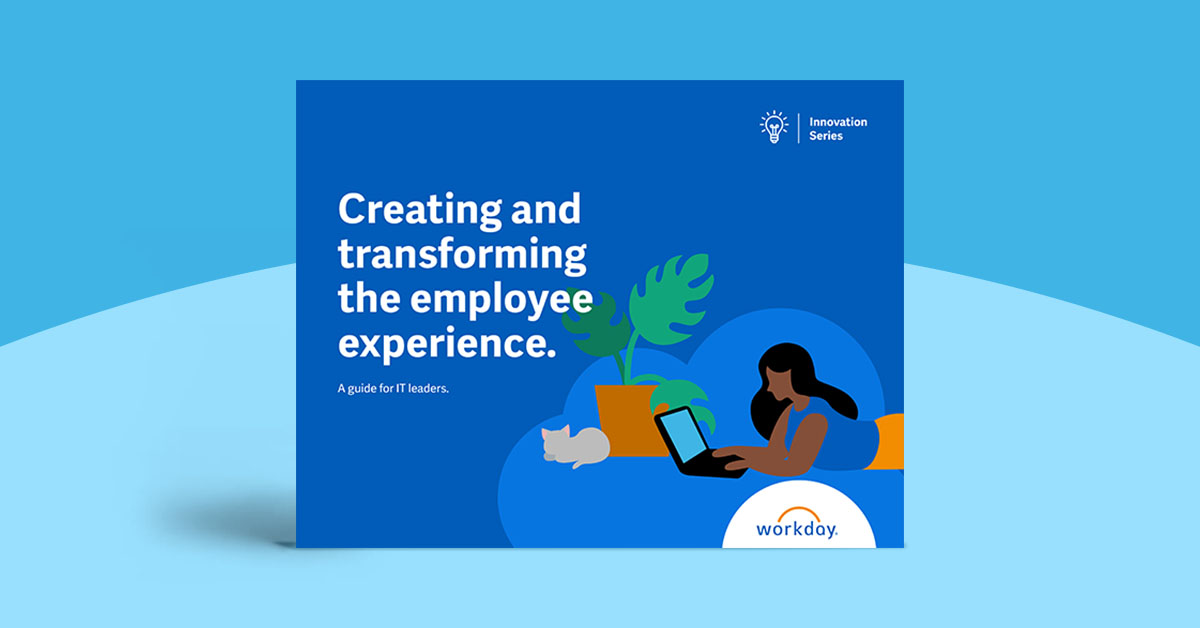 Innovation Series

Creating and transforming the employee experience.

A guide for IT leaders.

workday.